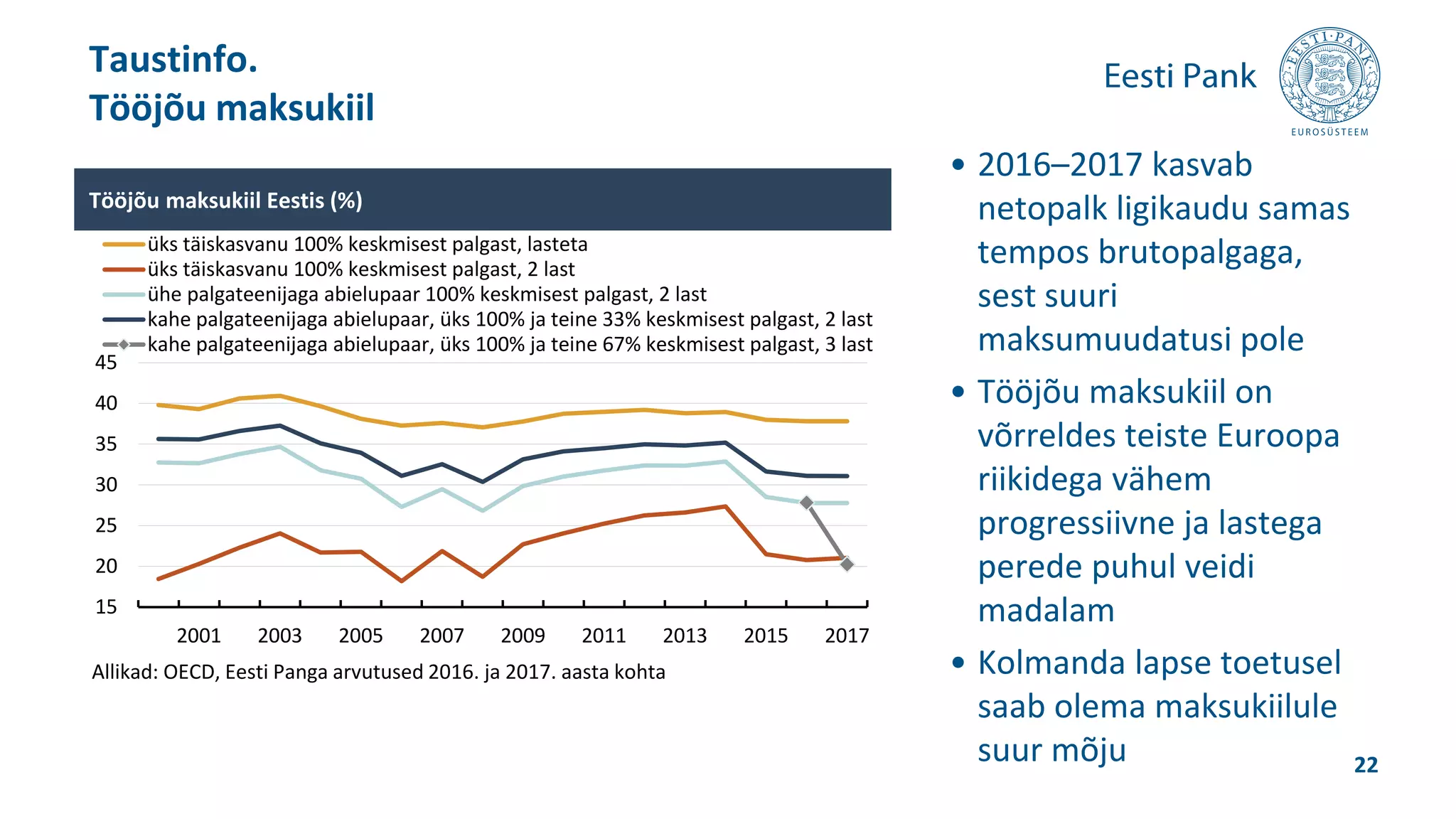 Taustinfo.
Tööjõu maksukiil

Eesti Pank

EESTI PANK

EUROSÜSTEEM

Tööjõu maksukiil Eestis (%)

üks täiskasvanu 100% keskmisest palgast, lasteta
üks täiskasvanu 100% keskmisest palgast, 2 last
ühe palgateenijaga abielupaar 100% keskmisest palgast, 2 last
kahe palgateenijaga abielupaar, üks 100% ja teine 33% keskmisest palgast, 2 last
kahe palgateenijaga abielupaar, üks 100% ja teine 67% keskmisest palgast, 3 last

45
40
35
30
25
20
15

2001 2003 2005 2007 2009 2011 2013 2015 2017

Allikad: OECD, Eesti Panga arvutused 2016. ja 2017. aasta kohta

• 2016–2017 kasvab netopalk ligikaudu samas tempos brutopalgaga, sest suuri maksumuudatusi pole

• Tööjõu maksukiil on võrreldes teiste Euroopa riikidega vähem progressiivne ja lastega perede puhul veidi madalam

• Kolmanda lapse toetusel saab olema maksukiilule suur mõju

22